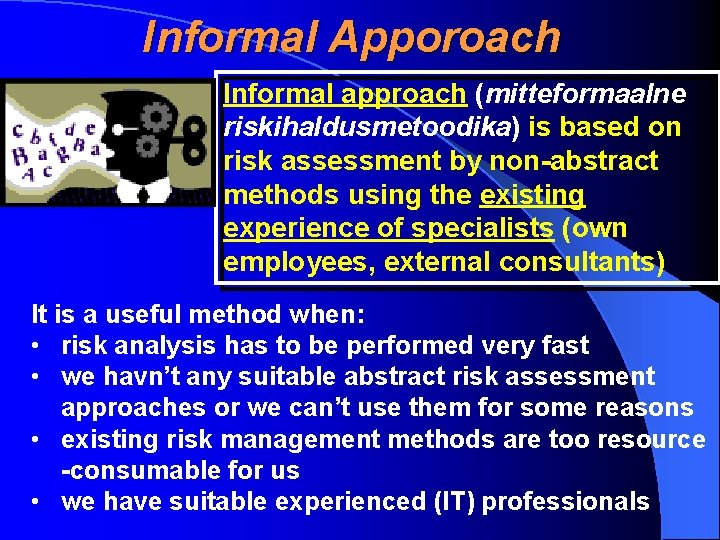 Informal Apporoach

Informal approach (mitteformaalne riskihaldusmetoodika) is based on risk assessment by non-abstract methods using the existing experience of specialists (own employees, external consultants)

It is a useful method when:
• risk analysis has to be performed very fast
• we havn't any suitable abstract risk assessment approaches or we can't use them for some reasons
• existing risk management methods are too resource -consumable for us
• we have suitable experienced (IT) professionals